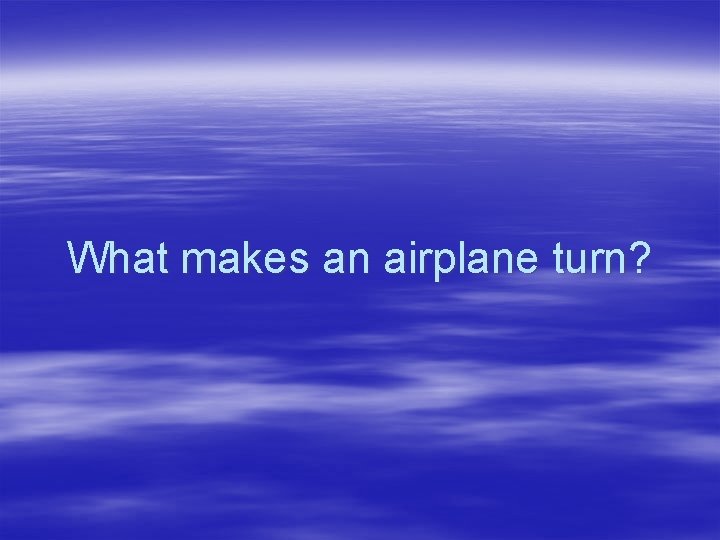 What makes an airplane turn?